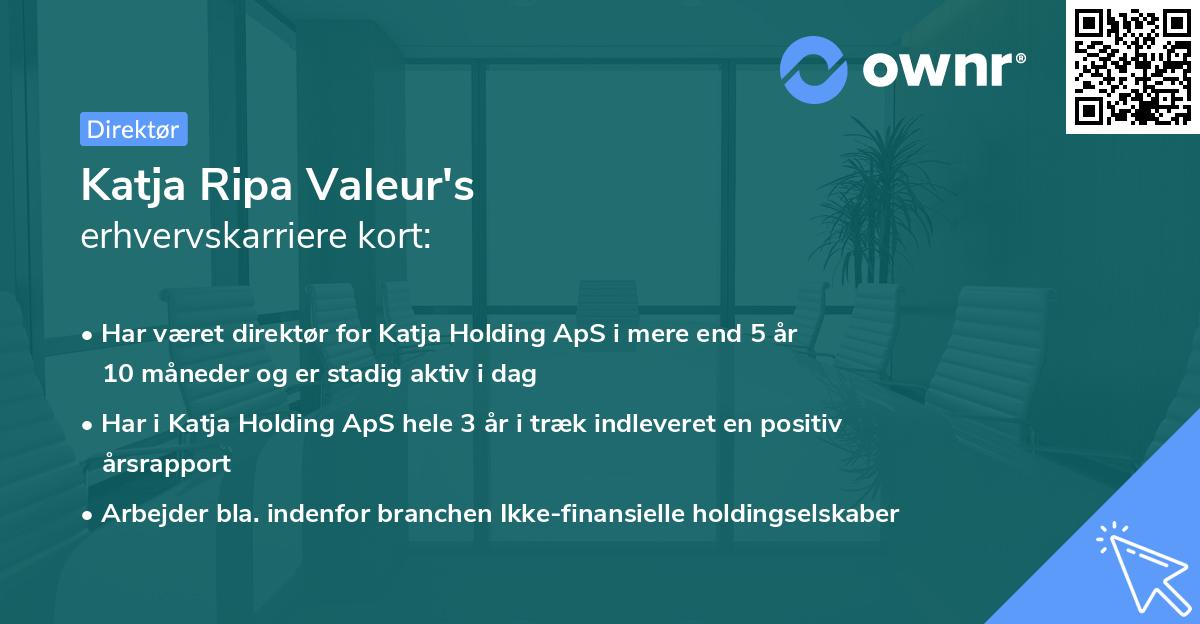 ownr®

Direktør

Katja Ripa Valeur's
erhvervskarriere kort:

• Har været direktør for Katja Holding ApS i mere end 5 år 10 måneder og er stadig aktiv i dag

• Har i Katja Holding ApS hele 3 år i træk indleveret en positiv årsrapport

• Arbejder bla. indenfor branchen Ikke-finansielle holdingselskaber